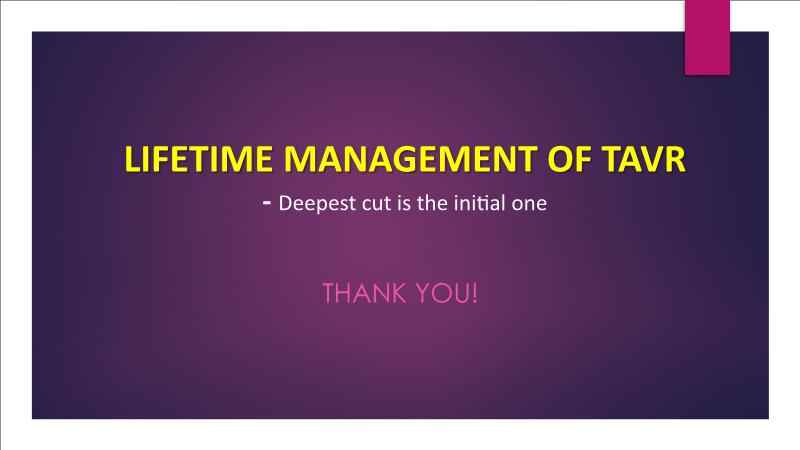 LIFETIME MANAGEMENT OF TAVR

- Deepest cut is the initial one

THANK YOU!